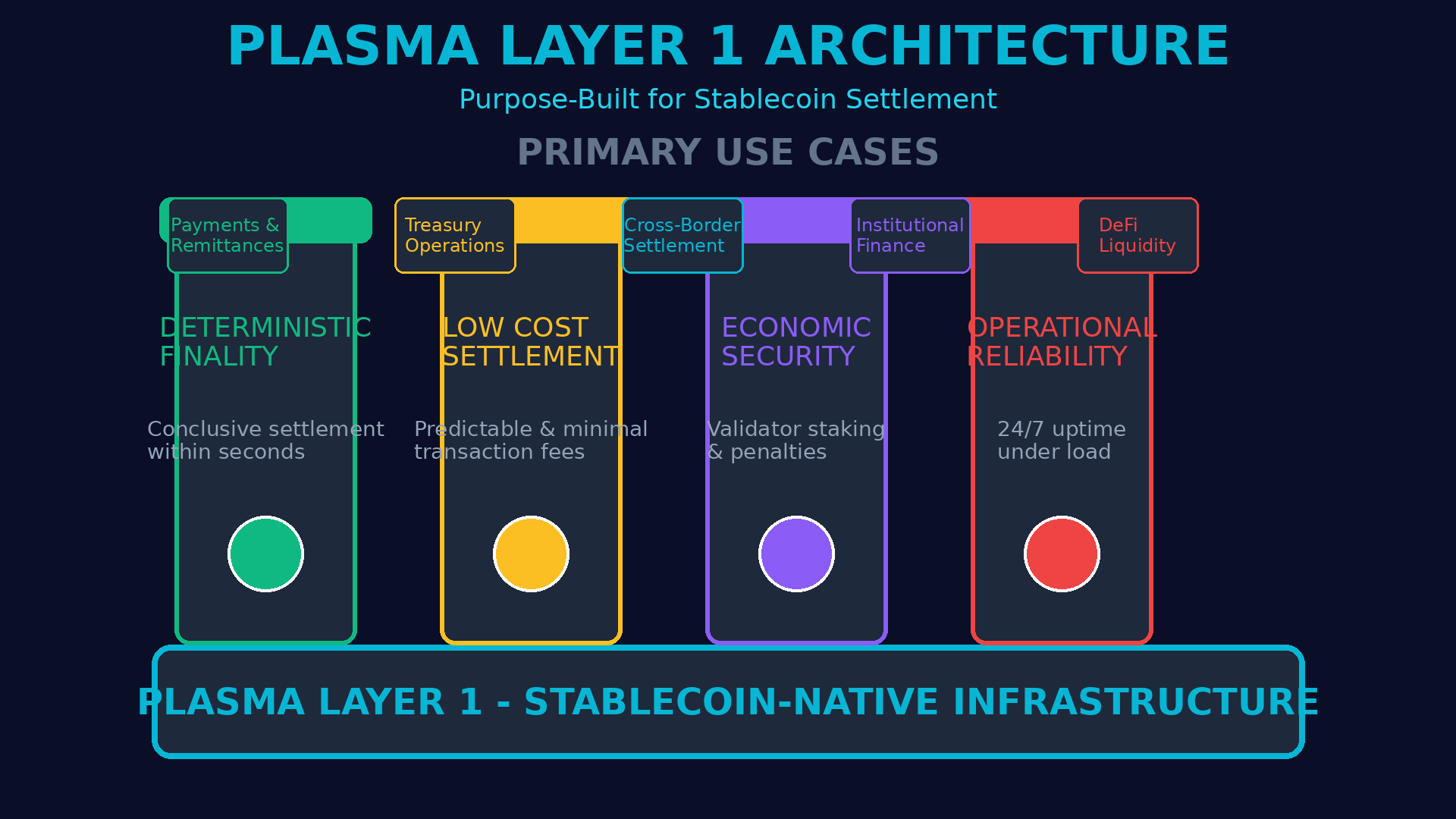 PLASMA LAYER 1 ARCHITECTURE

Purpose-Built for Stablecoin Settlement

PRIMARY USE CASES

Payments & Remittances

Treasury Operations

Cross-Border Settlement

Institutional Finance

DeFi Liquidity

DETERMINISTIC FINALITY

Conclusive settlement within seconds

LOW COST SETTLEMENT

Predictable & minimal transaction fees

ECONOMIC SECURITY

Validator staking & penalties

OPERATIONAL RELIABILITY

24/7 uptime under load

PLASMA LAYER 1 - STABLECOIN-NATIVE INFRASTRUCTURE